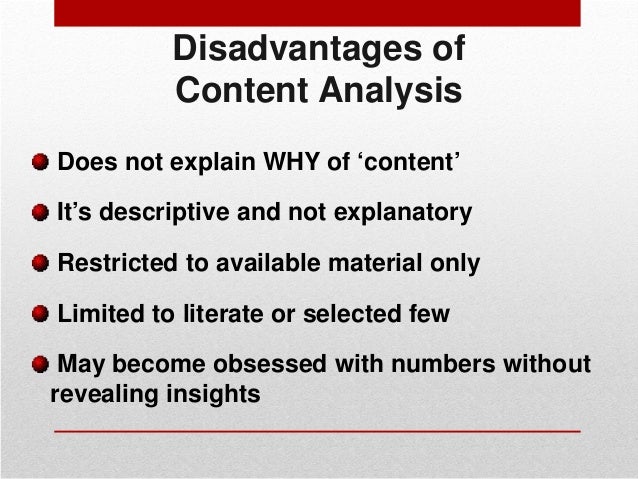 Disadvantages of Content Analysis

Does not explain WHY of ‘content’

It’s descriptive and not explanatory

Restricted to available material only

Limited to literate or selected few

May become obsessed with numbers without revealing insights